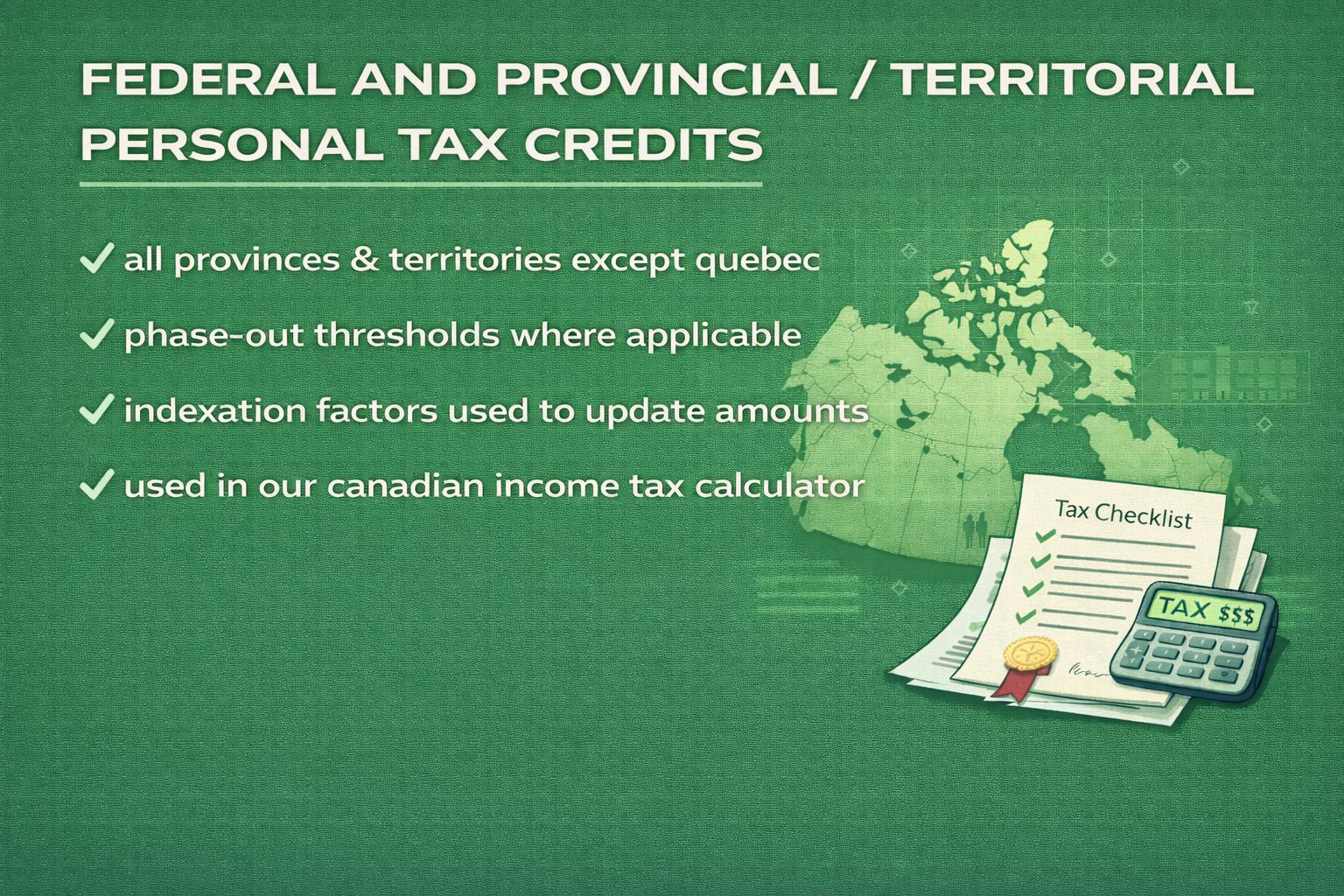 FEDERAL AND PROVINCIAL / TERRITORIAL PERSONAL TAX CREDITS

✓ all provinces & territories except quebec

✓ phase-out thresholds where applicable

✓ indexation factors used to update amounts

✓ used in our canadian income tax calculator

Tax Checklist

TAX $$$